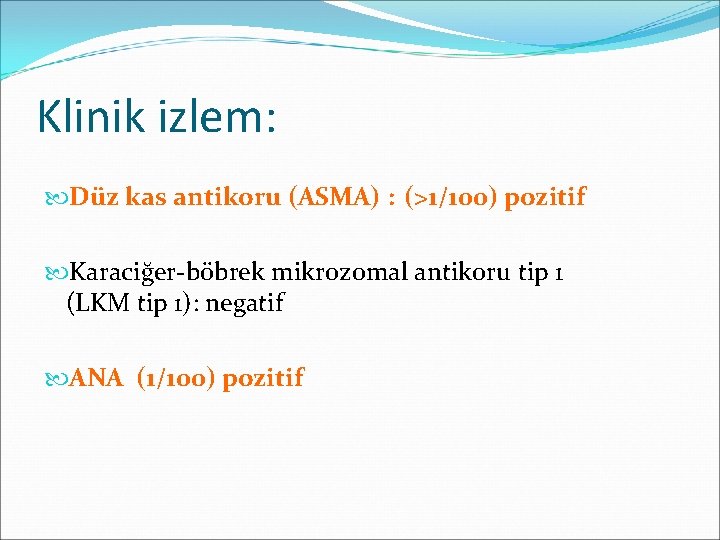 Klinik izlem:

Düz kas antikoru (ASMA) : (>1/100) pozitif

Karaciğer-böbrek mikrozomal antikoru tip 1 (LKM tip 1): negatif

ANA (1/100) pozitif